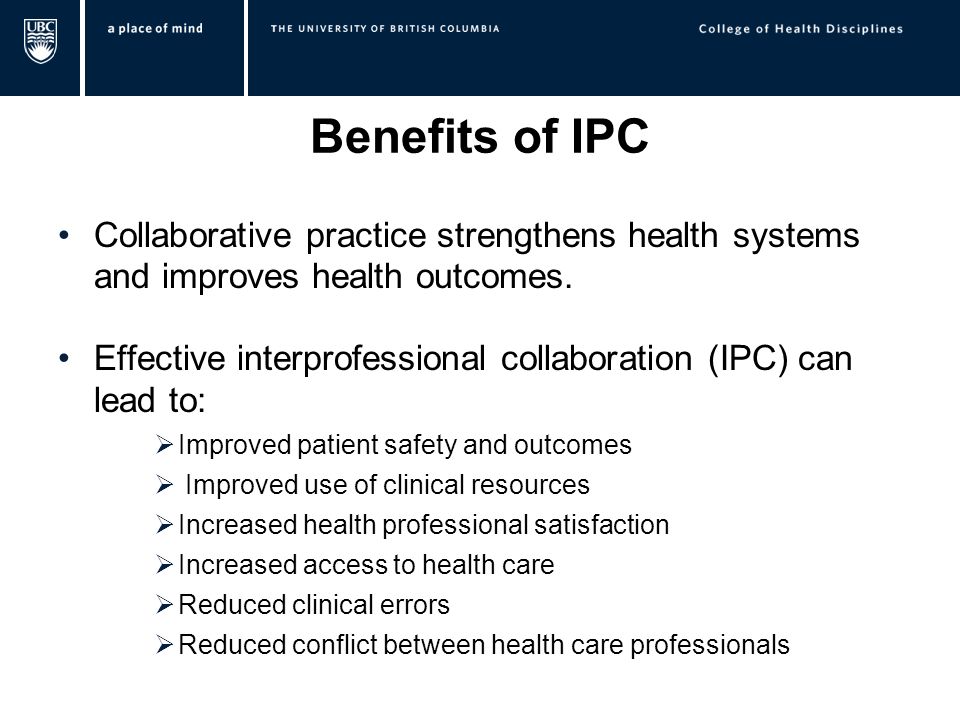 UBC a place of mind THE UNIVERSITY OF BRITISH COLUMBIA College of Health Disciplines

Benefits of IPC

• Collaborative practice strengthens health systems and improves health outcomes.

• Effective interprofessional collaboration (IPC) can lead to:

➢ Improved patient safety and outcomes
➢ Improved use of clinical resources
➢ Increased health professional satisfaction
➢ Increased access to health care
➢ Reduced clinical errors
➢ Reduced conflict between health care professionals